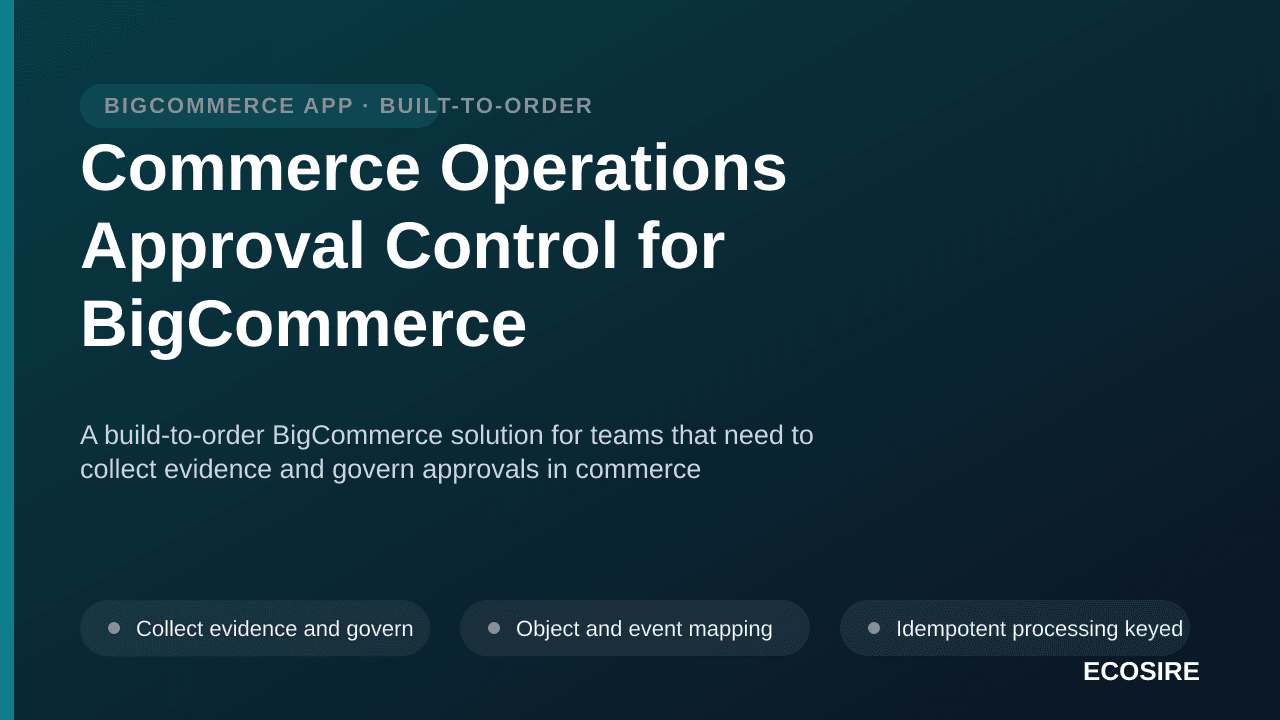 BIGCOMMERCE APP · BUILT-TO-ORDER

Commerce Operations Approval Control for BigCommerce

A build-to-order BigCommerce solution for teams that need to collect evidence and govern approvals in commerce

Collect evidence and govern

Object and event mapping

Idempotent processing keyed

ECOSIRE